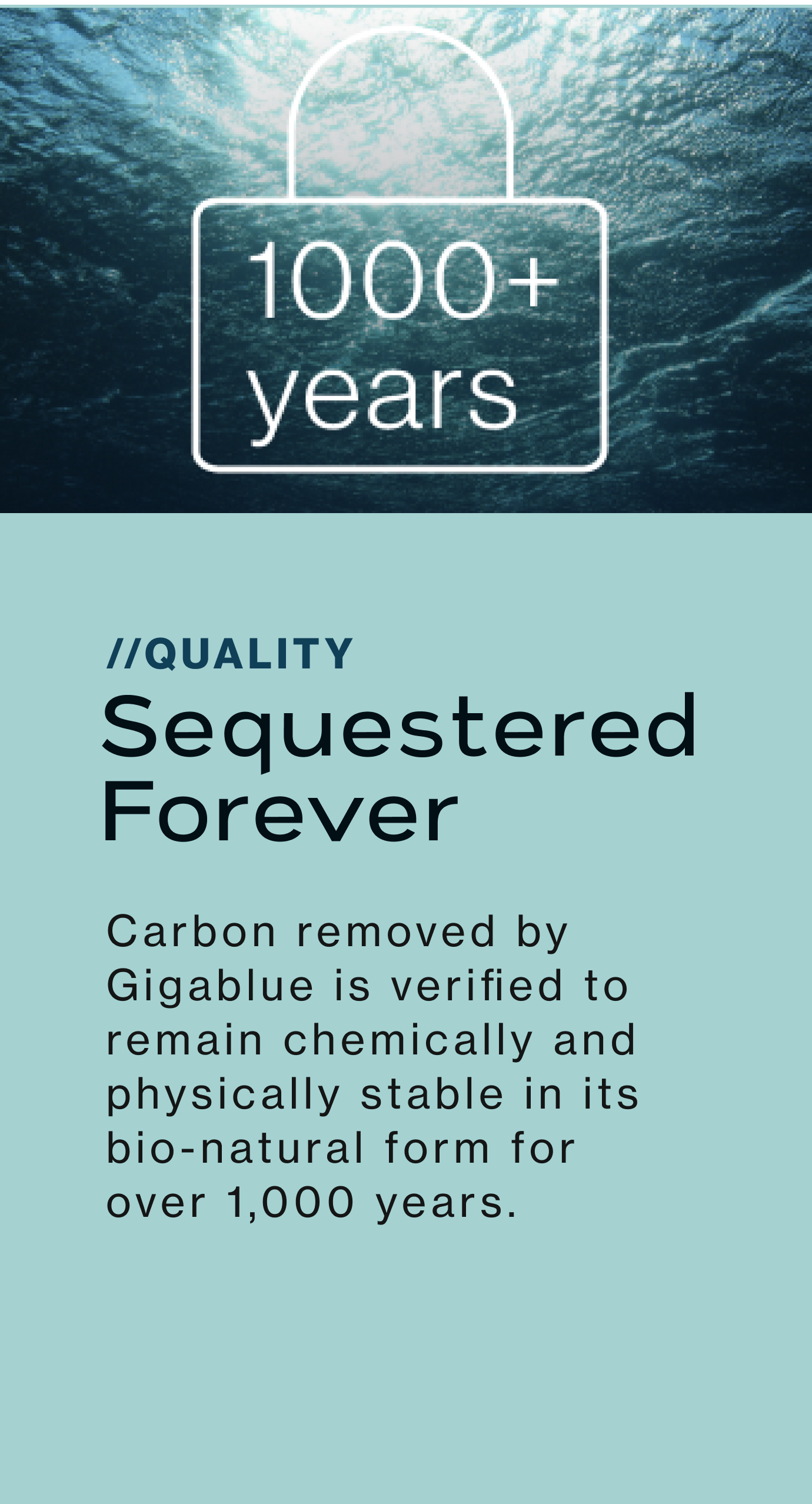 1000+
years

//QUALITY
Sequestered Forever

Carbon removed by Gigablue is verified to remain chemically and physically stable in its bio-natural form for over 1,000 years.